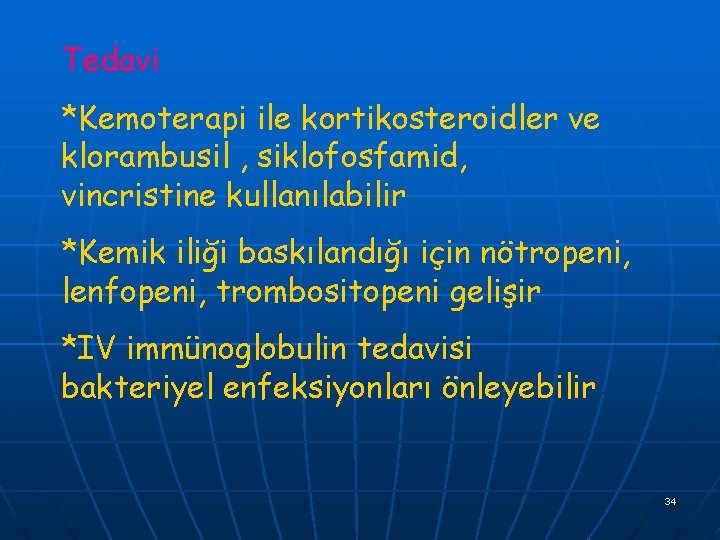 Tedavi

*Kemoterapi ile kortikosteroidler ve klorambusil , siklofosfamid, vincristine kullanılabilir

*Kemik iliği baskılandığı için nötropeni, lenfopeni, trombositopeni gelişir

*IV immünoglobulin tedavisi bakteriyel enfeksiyonları önleyebilir

34